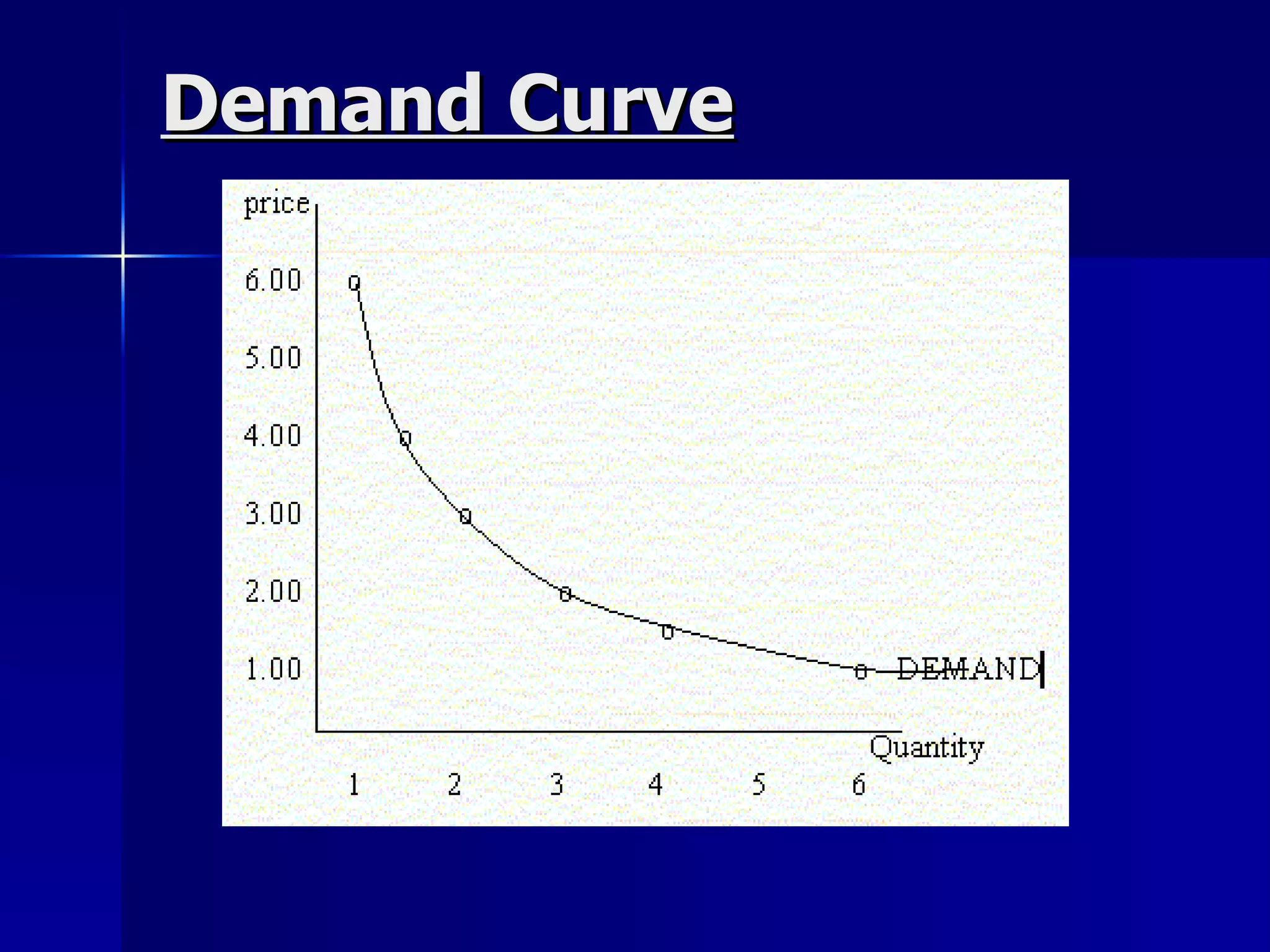 Demand Curve

price

6.00

5.00

4.00

3.00

2.00

1.00

DEMAND

Quantity

1 2 3 4 5 6